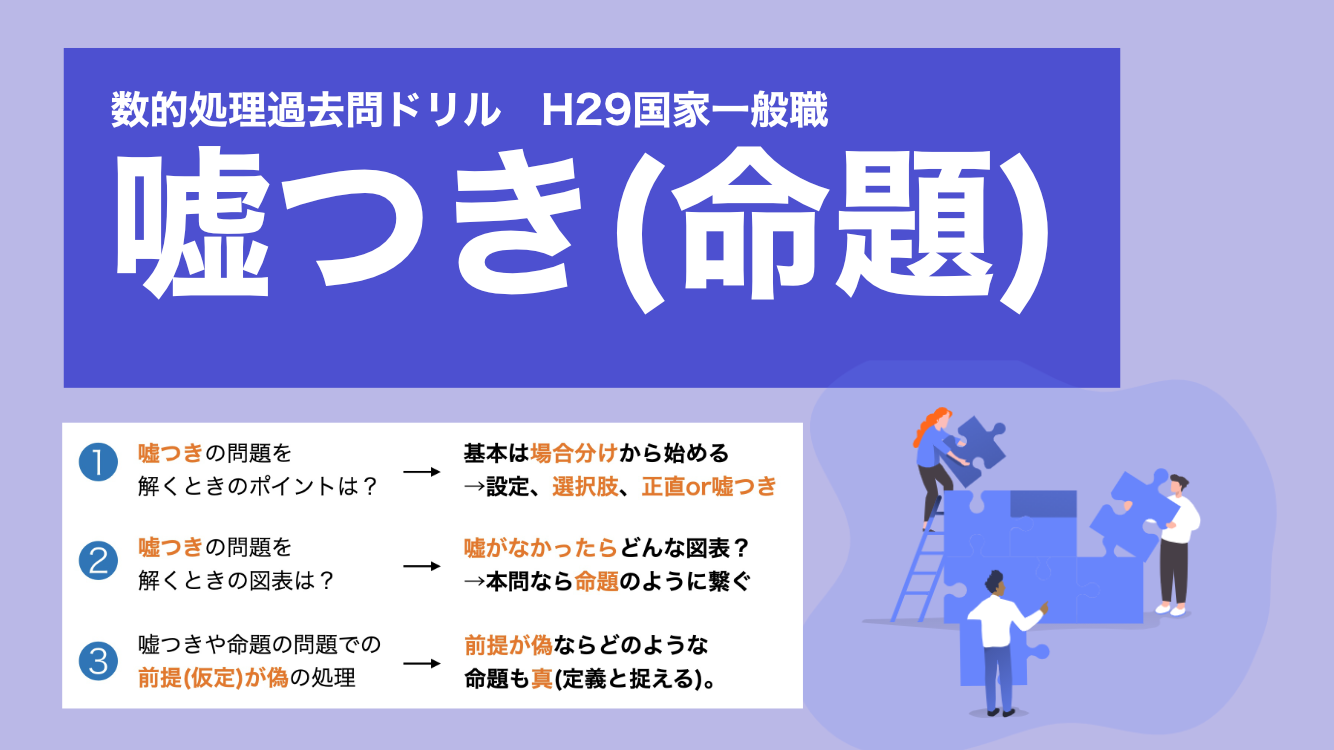 数的処理過去問ドリル　H29国家一般職

嘘つき(命題)

1 嘘つきの問題を解くときのポイントは？ → 基本は場合分けから始める →設定、選択肢、正直or嘘つき

2 嘘つきの問題を解くときの図表は？ → 嘘がなかったらどんな図表？ →本問なら命題のように繋ぐ

3 嘘つきや命題の問題での前提(仮定)が偽の処理 → 前提が偽ならどのような命題も真(定義と捉える)。